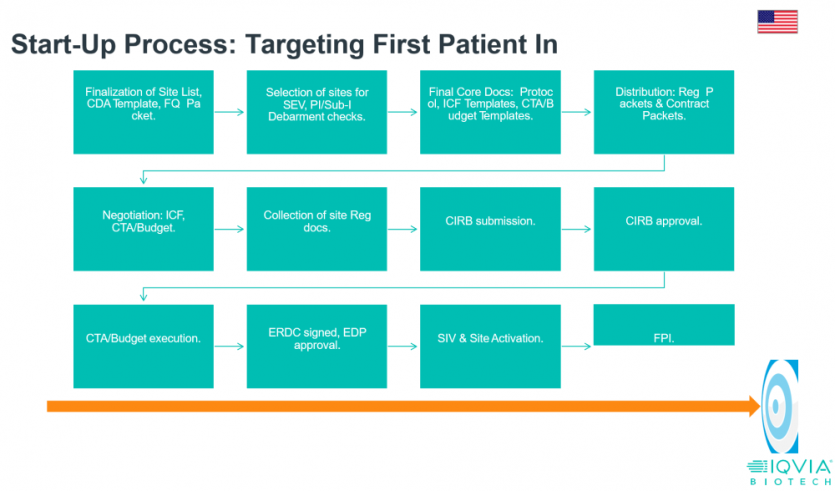 Start-Up Process: Targeting First Patient In

Finalization of Site List, CDA Template, FQ Pa cket.

Selection of sites for SEV, PI/Sub-I Debarment checks.

Final Core Docs: Protoc ol, ICF Templates, CTA/B udget Templates.

Distribution: Reg P ackets & Contract Packets.

Negotiation: ICF, CTA/Budget.

Collection of site Reg docs.

CIRB submission.

CIRB approval.

CTA/Budget execution.

ERDC signed, EDP approval.

SIV & Site Activation.

FPI.

IQVIA BIOTECH